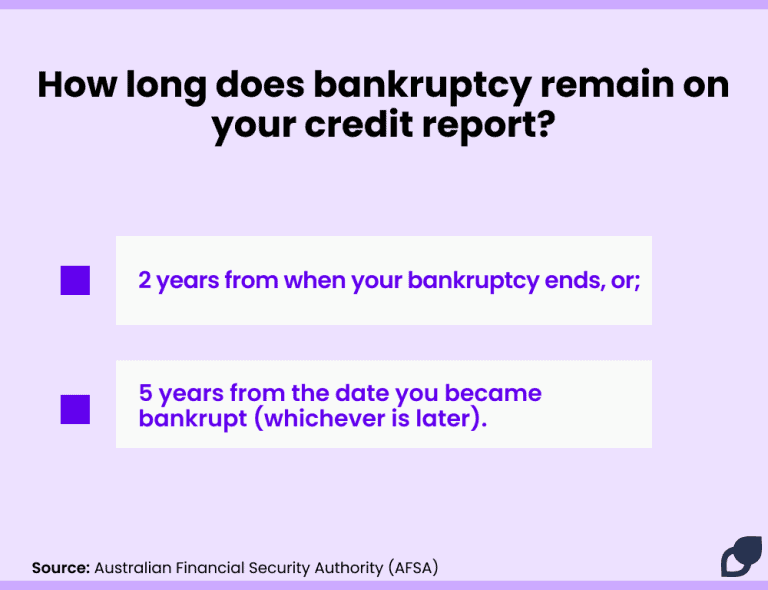 How long does bankruptcy remain on your credit report?

2 years from when your bankruptcy ends, or;

5 years from the date you became bankrupt (whichever is later).

Source: Australian Financial Security Authority (AFSA)